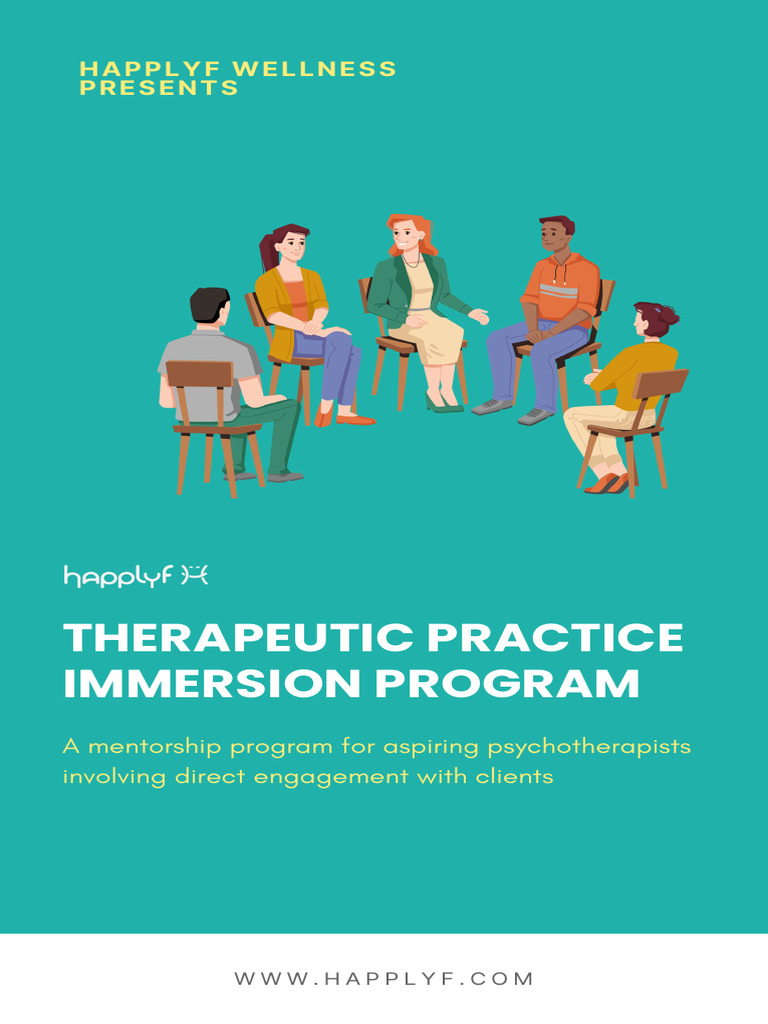 HAPPLYF WELLNESS PRESENTS

happlyf

THERAPEUTIC PRACTICE IMMERSION PROGRAM

A mentorship program for aspiring psychotherapists involving direct engagement with clients

WWW.HAPPLYF.COM